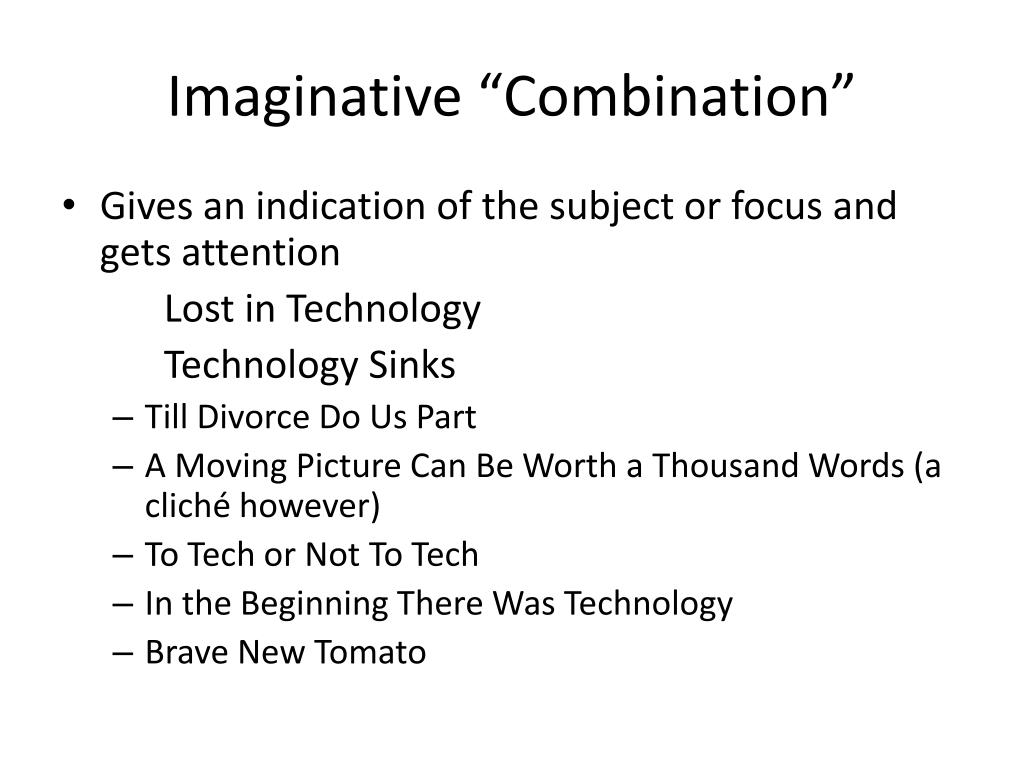 Imaginative “Combination”

• Gives an indication of the subject or focus and gets attention

Lost in Technology

Technology Sinks

– Till Divorce Do Us Part
– A Moving Picture Can Be Worth a Thousand Words (a cliché however)
– To Tech or Not To Tech
– In the Beginning There Was Technology
– Brave New Tomato